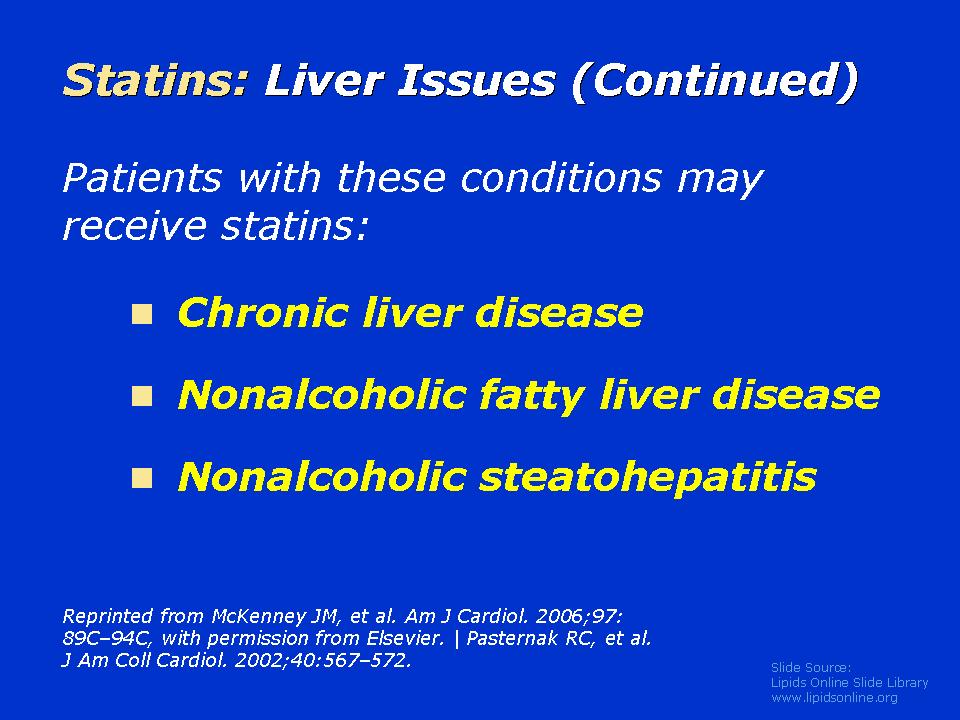 Statins: Liver Issues (Continued)

Patients with these conditions may receive statins:

Chronic liver disease

Nonalcoholic fatty liver disease

Nonalcoholic steatohepatitis

Reprinted from McKenney JM, et al. Am J Cardiol. 2006;97: 89C–94C, with permission from Elsevier. | Pasternak RC, et al. J Am Coll Cardiol. 2002;40:567–572.

Slide Source:
Lipids Online Slide Library
www.lipidsonline.org